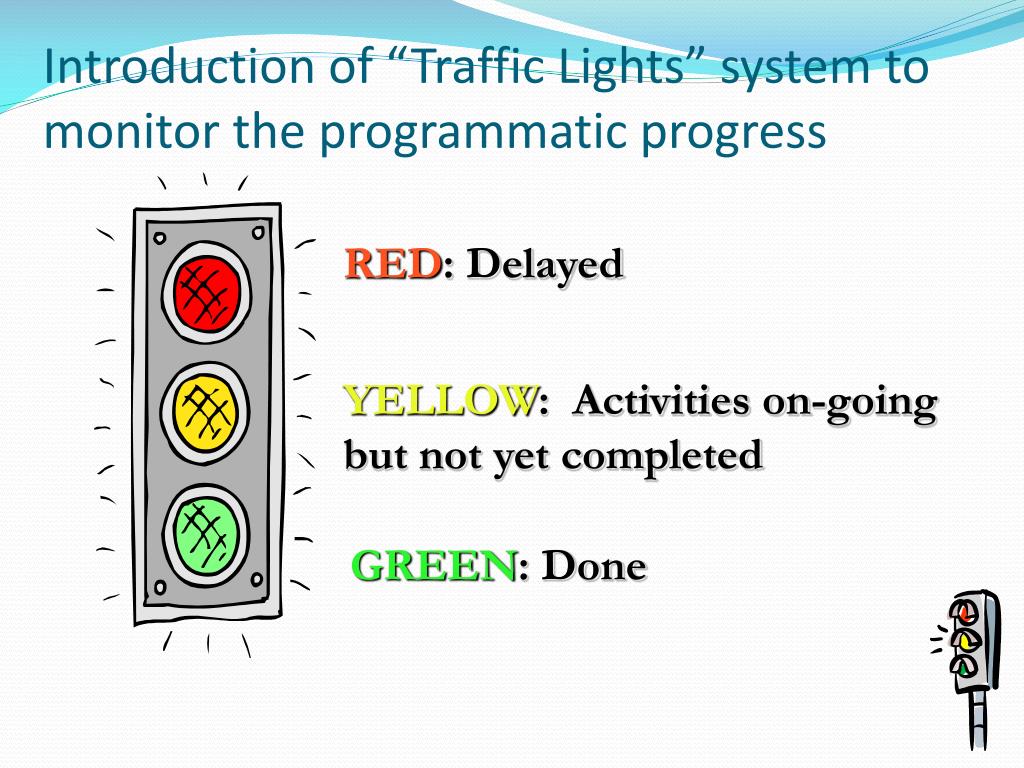 Introduction of “Traffic Lights” system to monitor the programmatic progress

RED: Delayed

YELLOW: Activities on-going but not yet completed

GREEN: Done